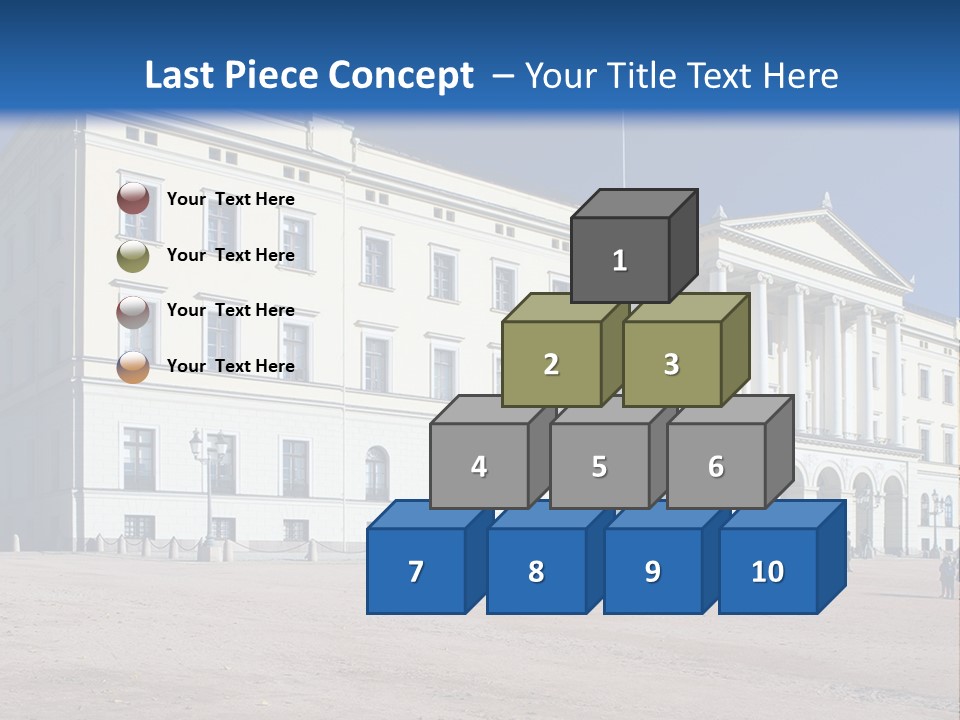 Last Piece Concept – Your Title Text Here

Your Text Here

Your Text Here

Your Text Here

Your Text Here

1

2

3

4

5

6

7

8

9

10